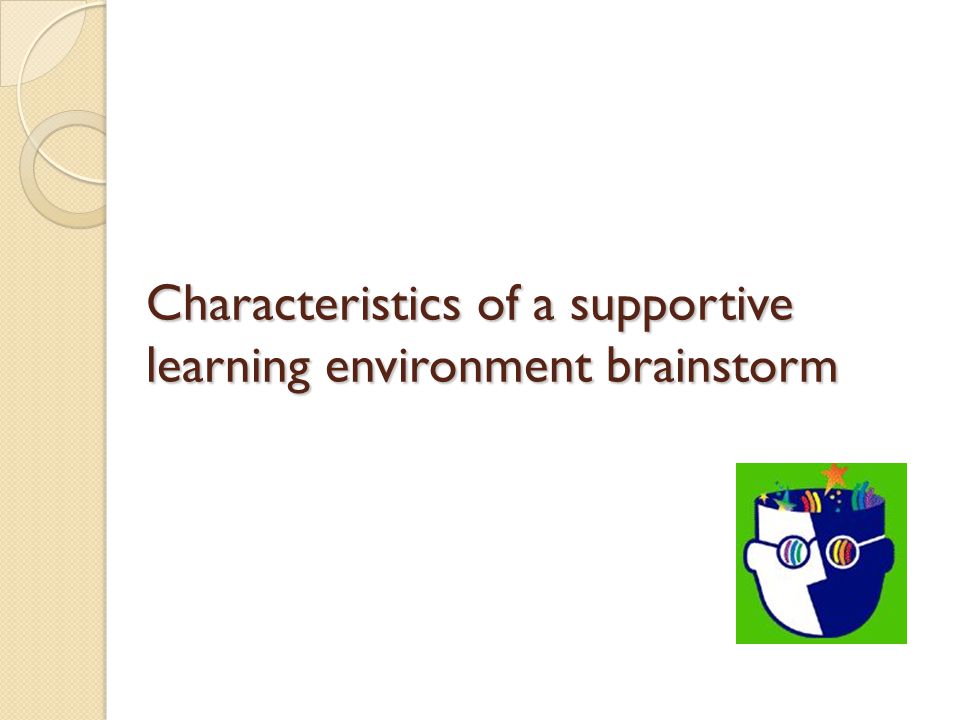 Characteristics of a supportive learning environment brainstorm